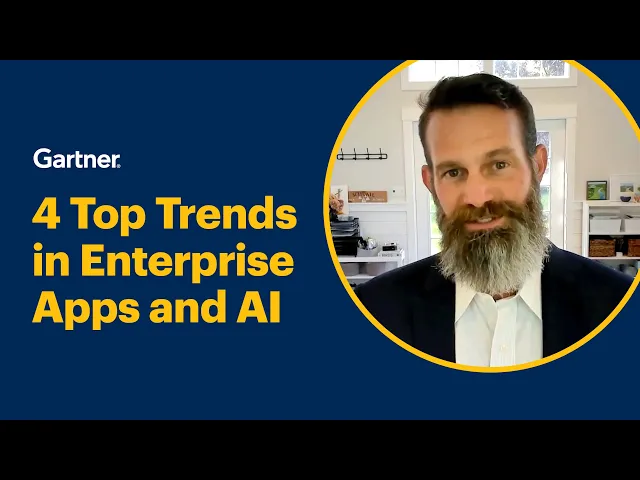 Gartner.

4 Top Trends in Enterprise Apps and AI